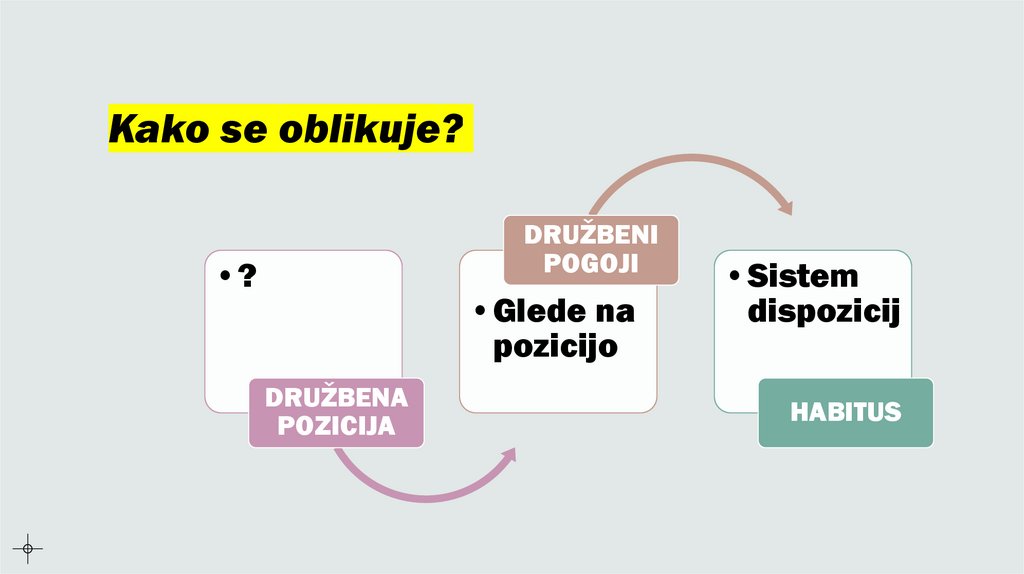 Kako se oblikuje?

• ?

DRUŽBENA POZICIJA

DRUŽBENI POGOJI

• Glede na pozicijo

• Sistem dispozicij

HABITUS